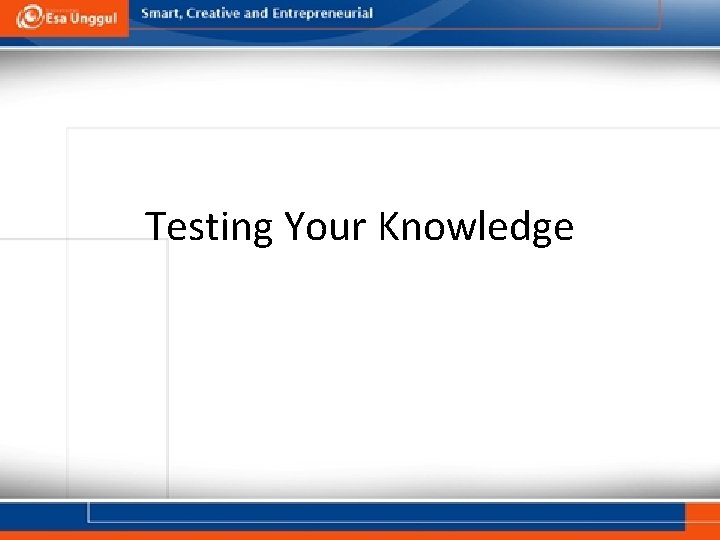 Esa Unggul Smart, Creative and Entrepreneurial

Testing Your Knowledge